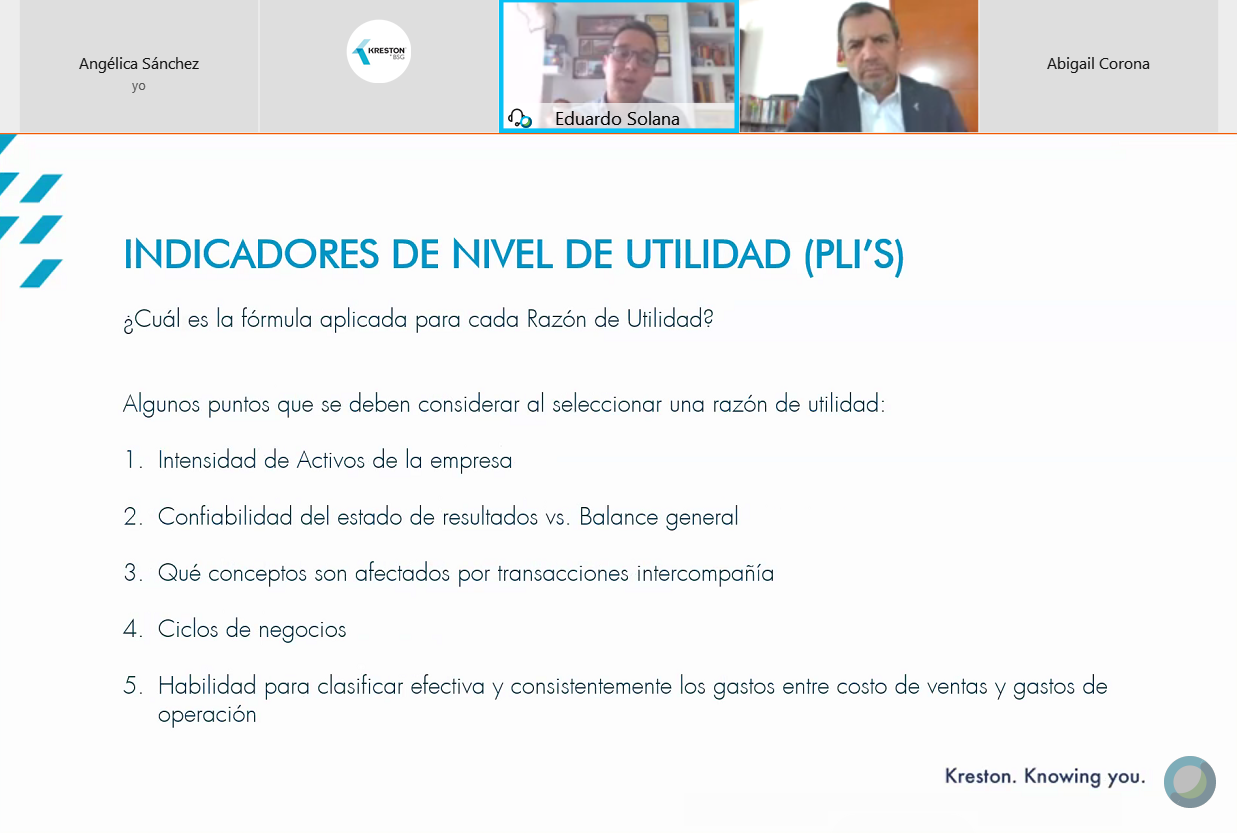 Angélica Sánchez
yo

KRESTON BSG

Eduardo Solana

Abigail Corona

INDICADORES DE NIVEL DE UTILIDAD (PLI'S)

¿Cuál es la fórmula aplicada para cada Razón de Utilidad?

Algunos puntos que se deben considerar al seleccionar una razón de utilidad:

1. Intensidad de Activos de la empresa

2. Confiabilidad del estado de resultados vs. Balance general

3. Qué conceptos son afectados por transacciones intercompañía

4. Ciclos de negocios

5. Habilidad para clasificar efectiva y consistentemente los gastos entre costo de ventas y gastos de operación

Kreston. Knowing you.